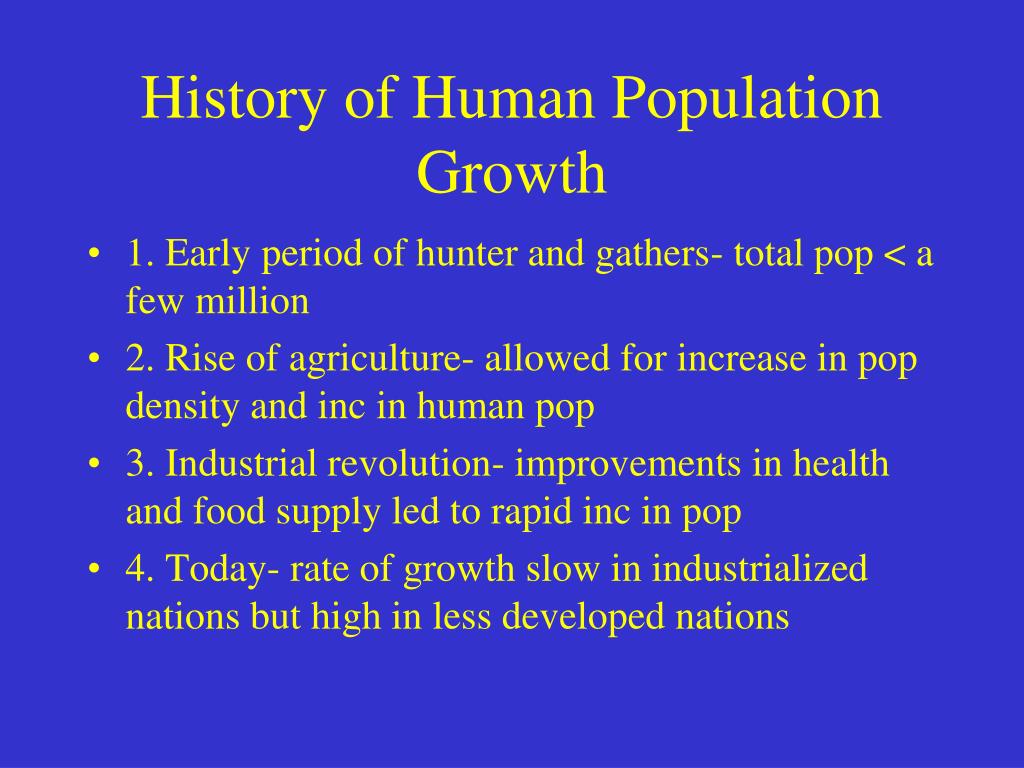 History of Human Population Growth

• 1. Early period of hunter and gathers- total pop < a few million
• 2. Rise of agriculture- allowed for increase in pop density and inc in human pop
• 3. Industrial revolution- improvements in health and food supply led to rapid inc in pop
• 4. Today- rate of growth slow in industrialized nations but high in less developed nations